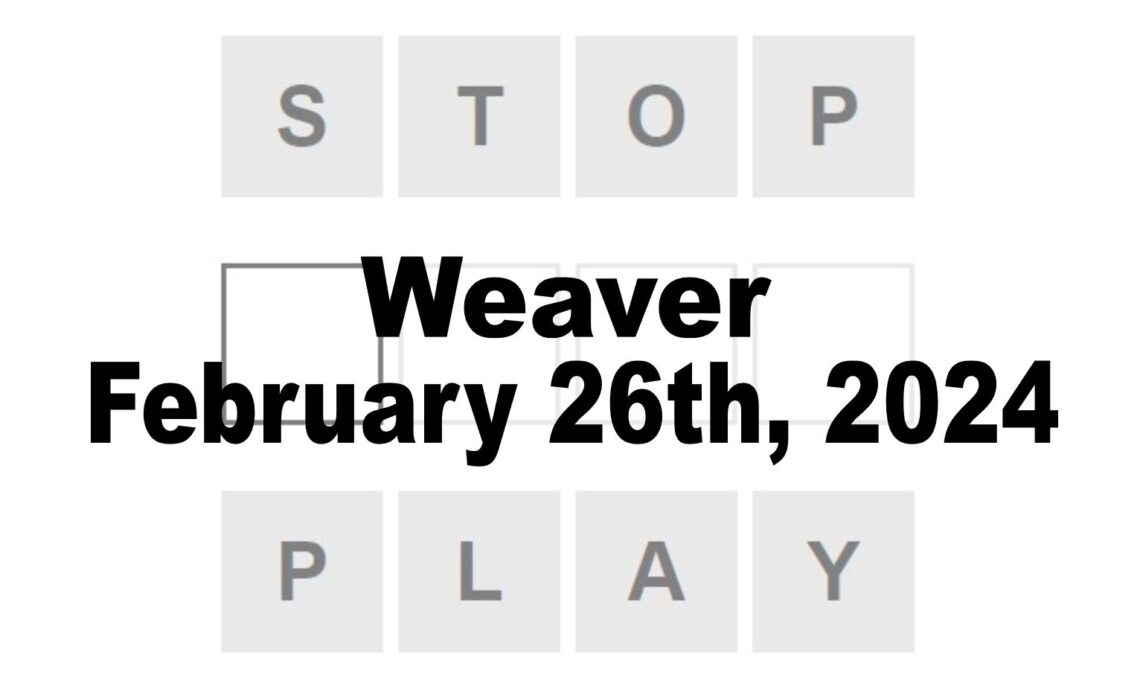 S T O P

Weaver
February 26th, 2024

P L A Y